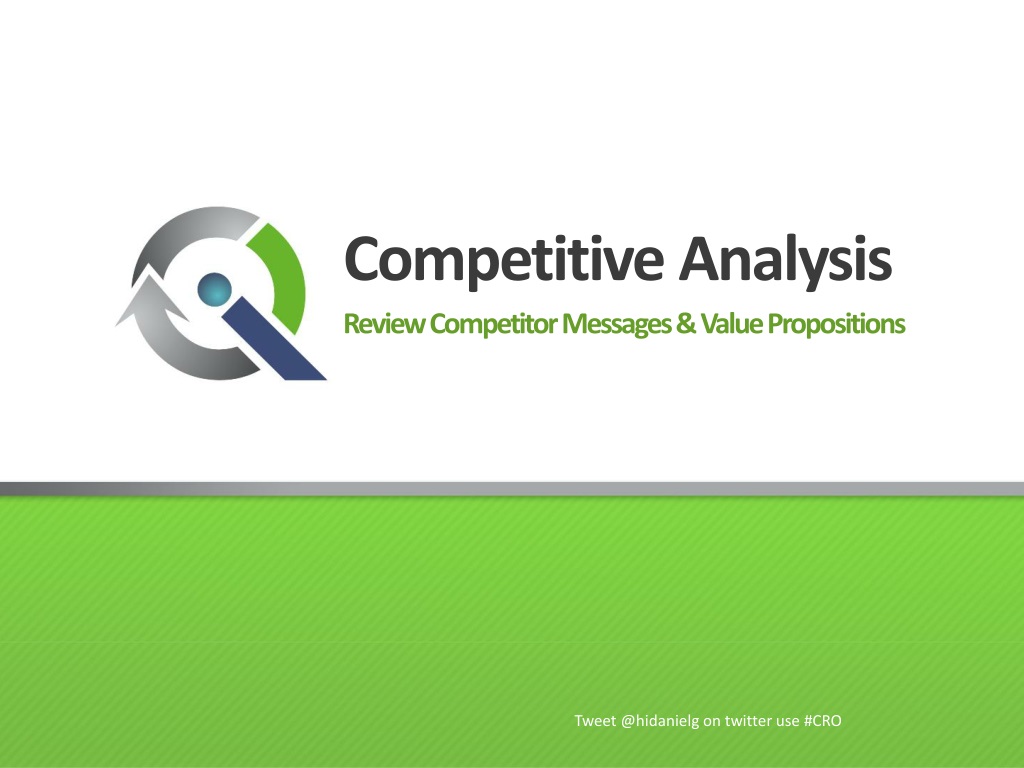 Competitive Analysis

Review Competitor Messages & Value Propositions

Tweet @hidanielg on twitter use #CRO